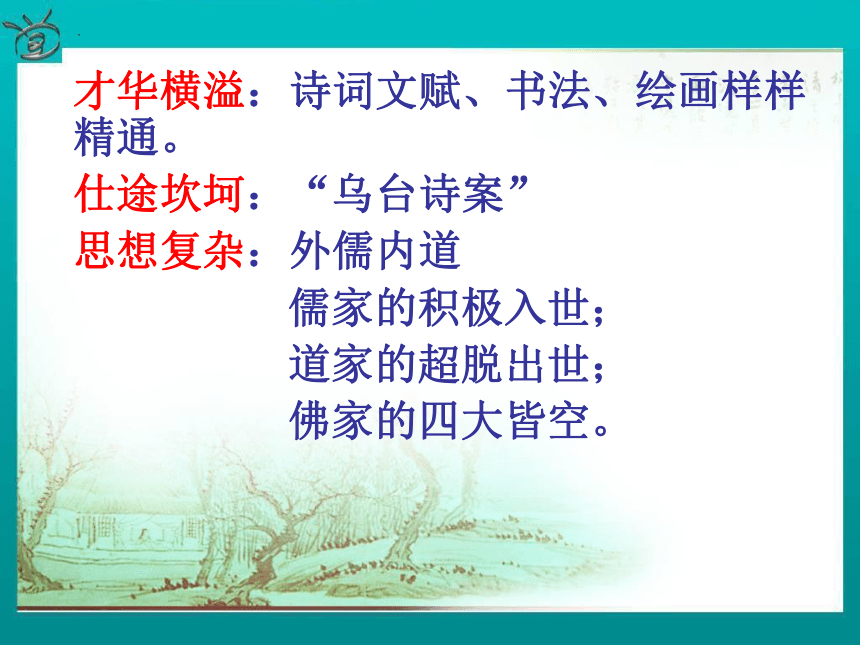 才华横溢：诗词文赋、书法、绘画样样精通。

仕途坎坷：“乌台诗案”

思想复杂：外儒内道
儒家的积极入世；
道家的超脱出世；
佛家的四大皆空。